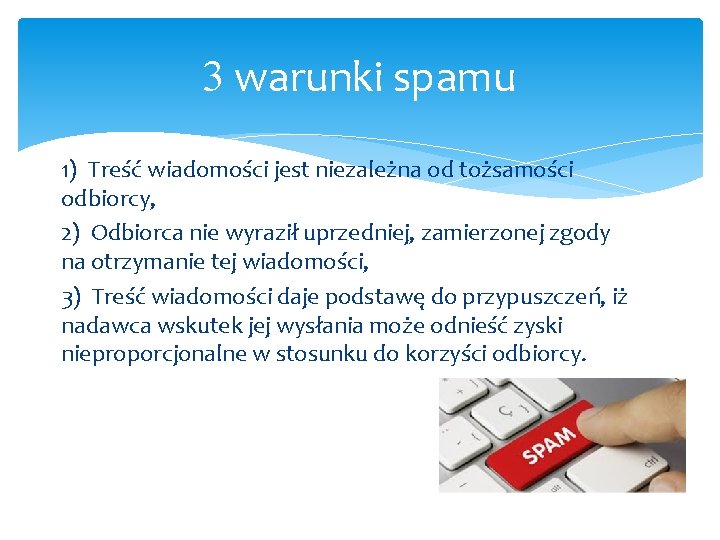 3 warunki spamu

1) Treść wiadomości jest niezależna od tożsamości odbiorcy,

2) Odbiorca nie wyraził uprzedniej, zamierzonej zgody na otrzymanie tej wiadomości,

3) Treść wiadomości daje podstawę do przypuszczeń, iż nadawca wskutek jej wysłania może odnieść zyski nieproporcjonalne w stosunku do korzyści odbiorcy.

SPAM

ctrl